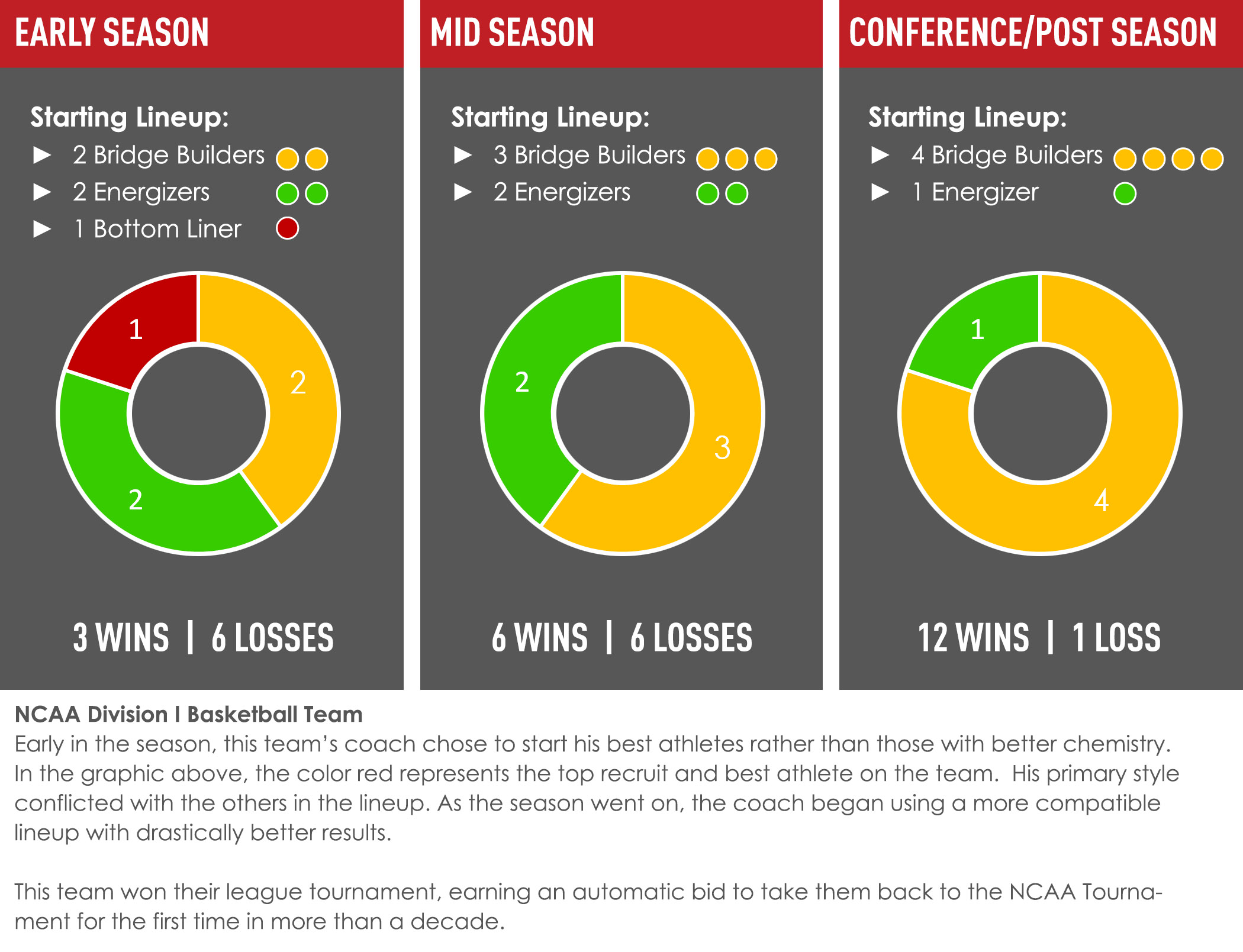 EARLY SEASON

Starting Lineup:
► 2 Bridge Builders
► 2 Energizers
► 1 Bottom Liner

1
2
2

3 WINS | 6 LOSSES

MID SEASON

Starting Lineup:
► 3 Bridge Builders
► 2 Energizers

2
3

6 WINS | 6 LOSSES

CONFERENCE/POST SEASON

Starting Lineup:
► 4 Bridge Builders
► 1 Energizer

1
4

12 WINS | 1 LOSS

NCAA Division I Basketball Team
Early in the season, this team's coach chose to start his best athletes rather than those with better chemistry. In the graphic above, the color red represents the top recruit and best athlete on the team. His primary style conflicted with the others in the lineup. As the season went on, the coach began using a more compatible lineup with drastically better results.

This team won their league tournament, earning an automatic bid to take them back to the NCAA Tournament for the first time in more than a decade.